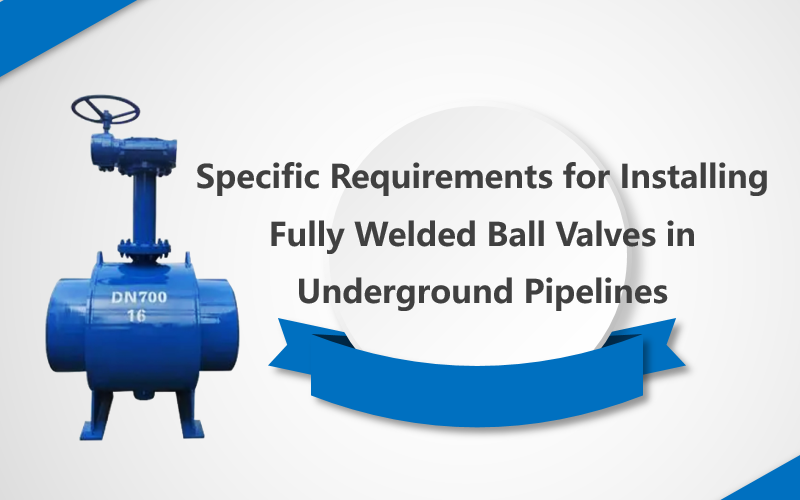 DN700
16

Specific Requirements for Installing Fully Welded Ball Valves in Underground Pipelines